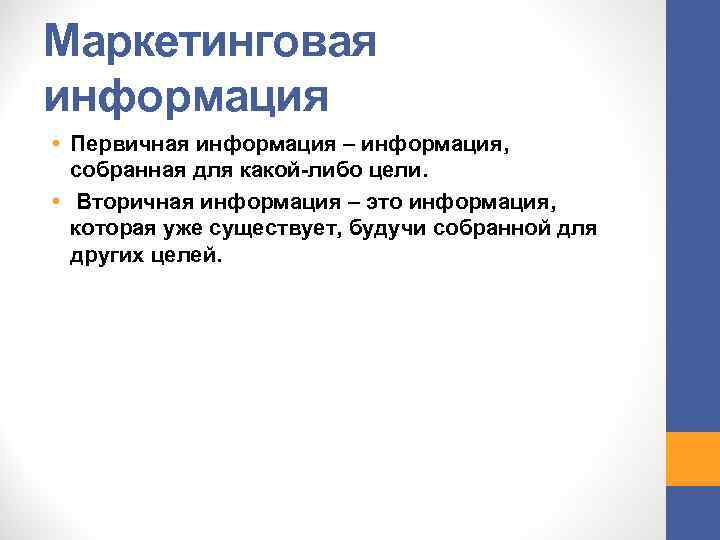 Маркетинговая информация

• Первичная информация – информация, собранная для какой-либо цели.
• Вторичная информация – это информация, которая уже существует, будучи собранной для других целей.